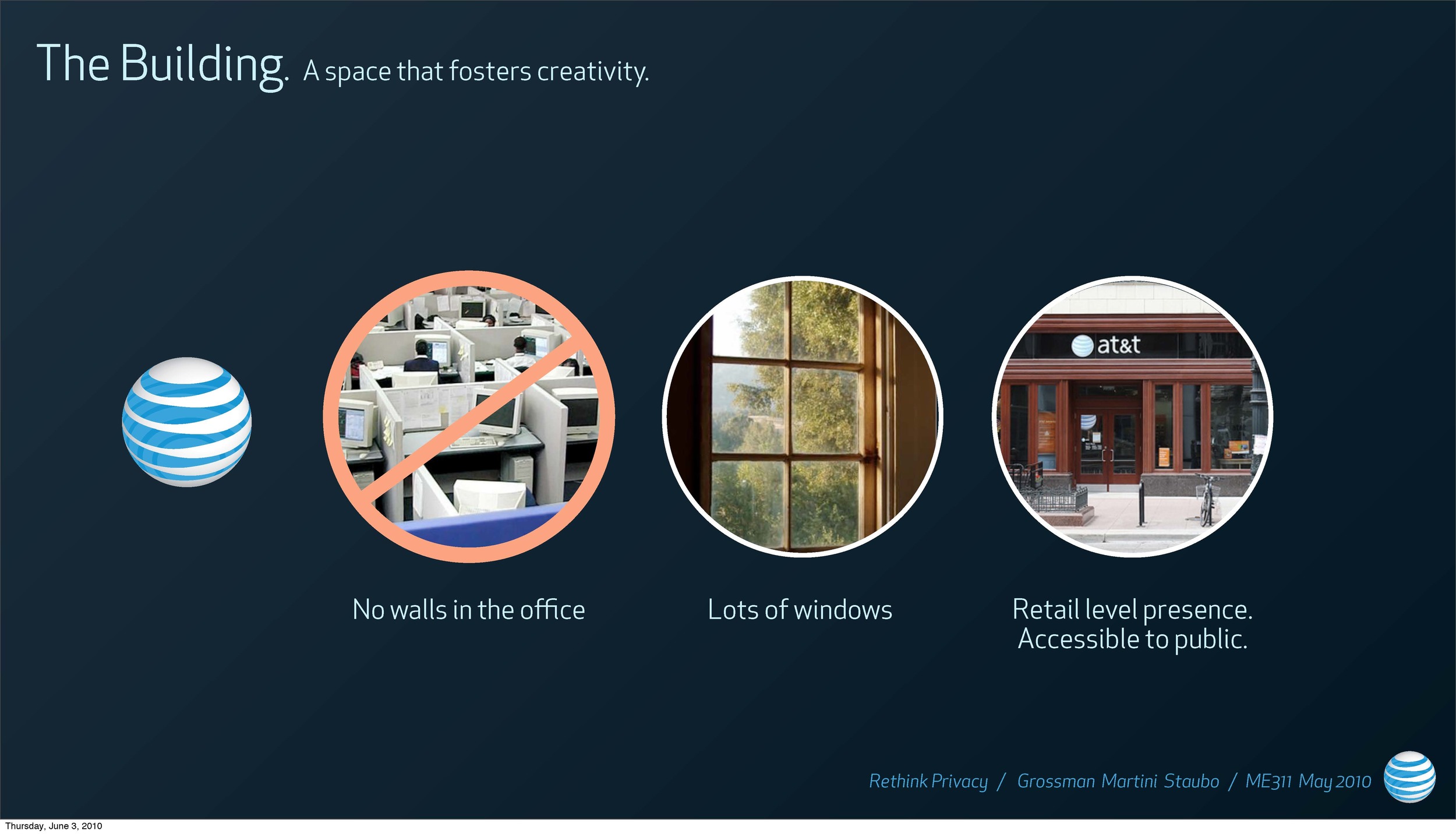 The Building. A space that fosters creativity.

at&t

No walls in the office

Lots of windows

Retail level presence. Accessible to public.

Rethink Privacy / Grossman Martini Staubo / ME311 May 2010

Thursday, June 3, 2010